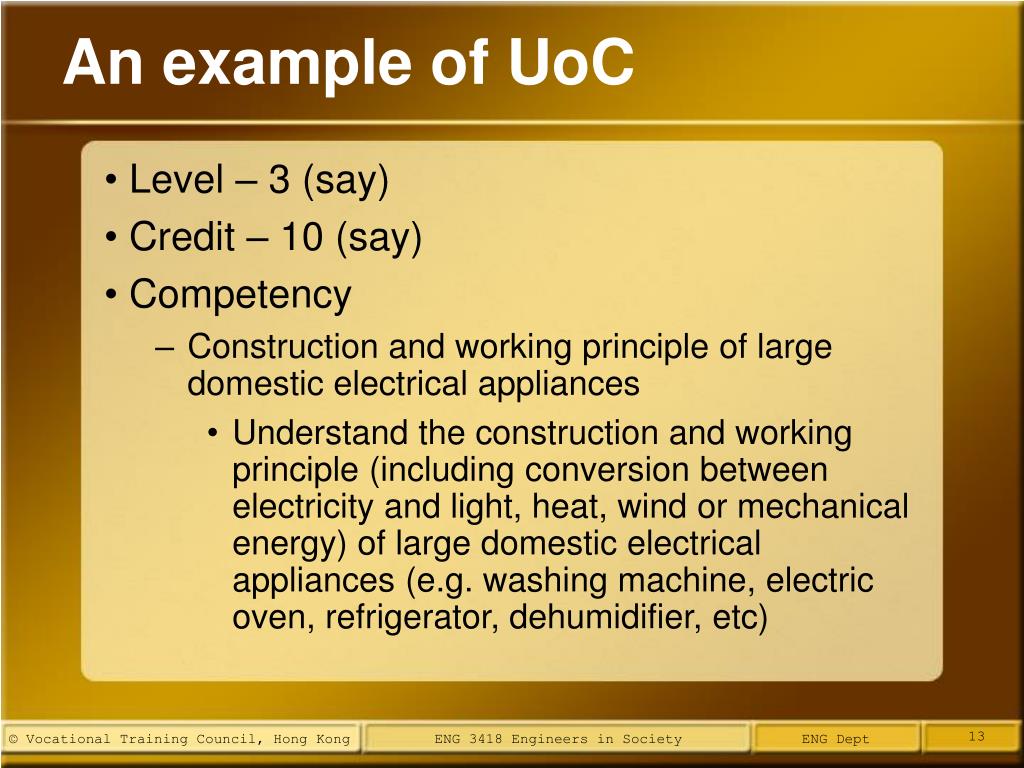 An example of UoC

• Level – 3 (say)
• Credit – 10 (say)
• Competency
– Construction and working principle of large domestic electrical appliances
• Understand the construction and working principle (including conversion between electricity and light, heat, wind or mechanical energy) of large domestic electrical appliances (e.g. washing machine, electric oven, refrigerator, dehumidifier, etc)

© Vocational Training Council, Hong Kong
ENG 3418 Engineers in Society
ENG Dept
13